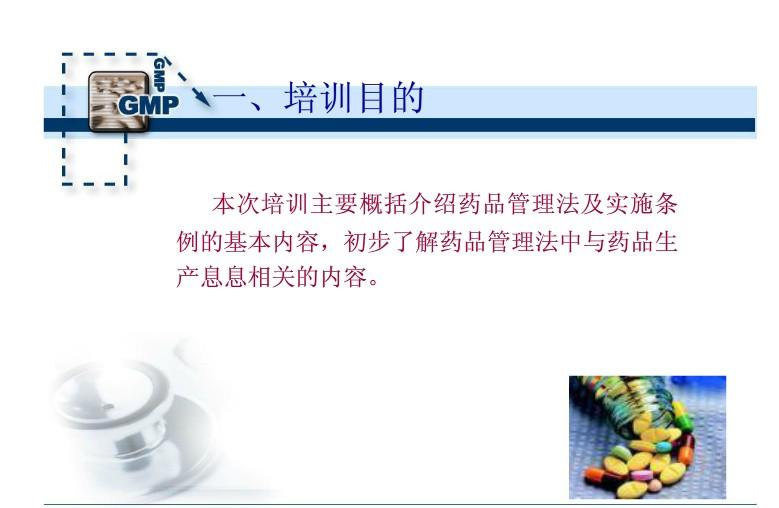 GMP
GMP
一、培训目的

本次培训主要概括介绍药品管理法及实施条例的基本内容，初步了解药品管理法中与药品生产息息相关的内容。